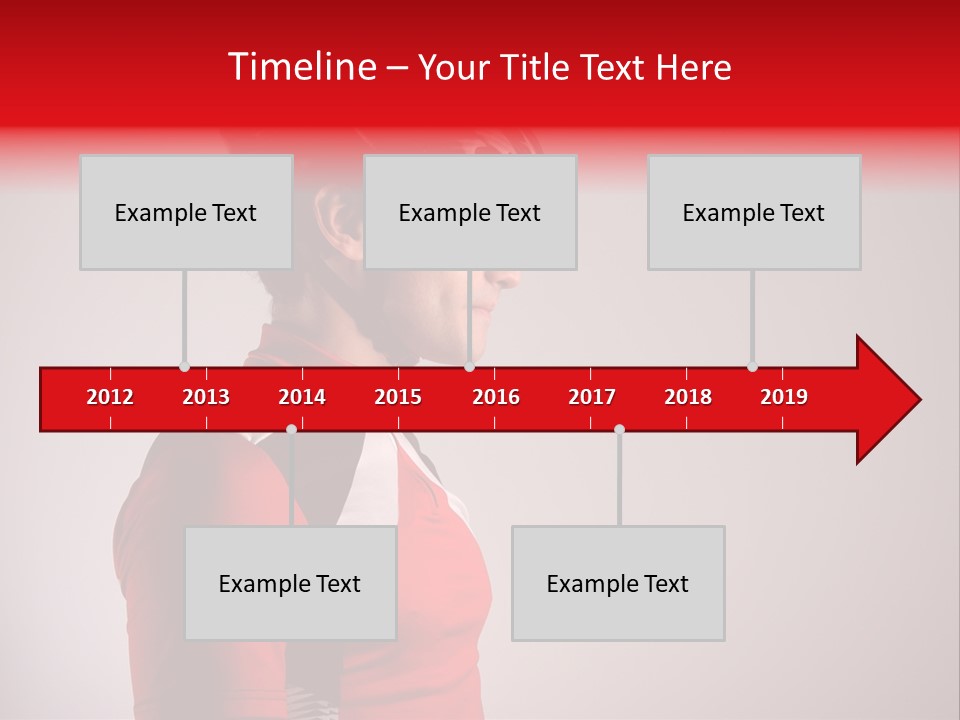 Timeline – Your Title Text Here

Example Text

Example Text

Example Text

2012 2013 2014 2015 2016 2017 2018 2019

Example Text

Example Text